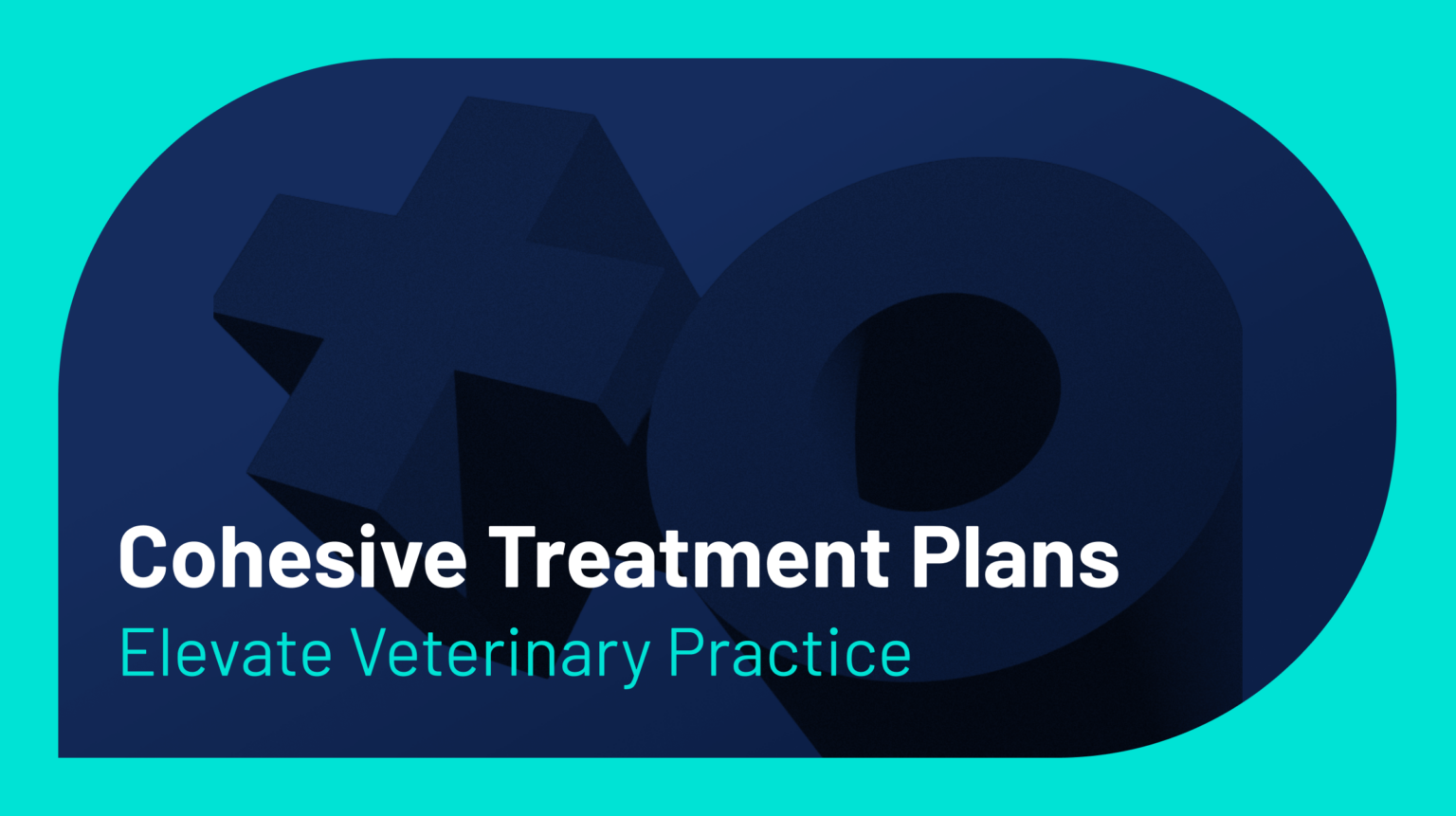 Cohesive Treatment Plans
Elevate Veterinary Practice